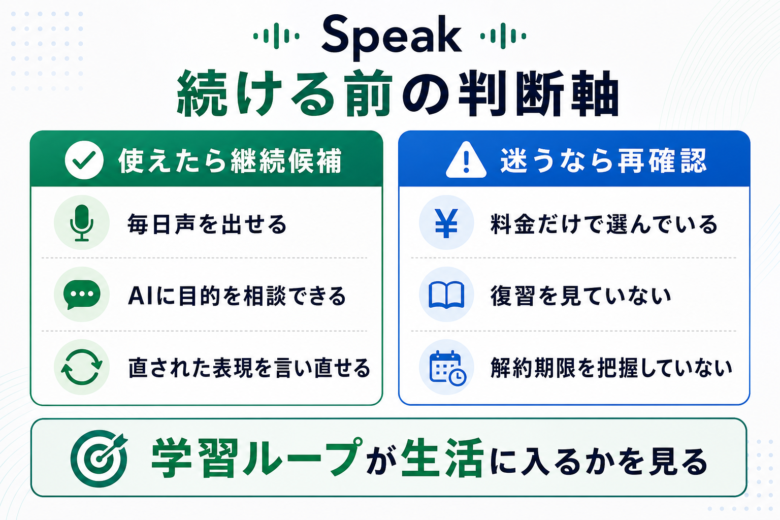 Speak
続ける前の判断軸

使えたら継続候補
毎日声を出せる
AIに目的を相談できる
直された表現を言い直せる

迷うなら再確認
料金だけで選んでいる
復習を見ていない
解約期限を把握していない

学習ループが生活に入るかを見る